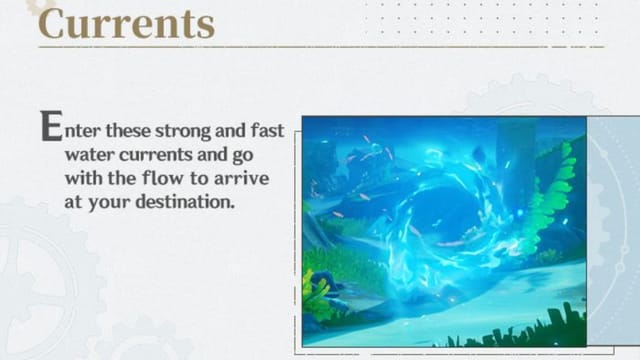 Currents

Enter these strong and fast water currents and go with the flow to arrive at your destination.